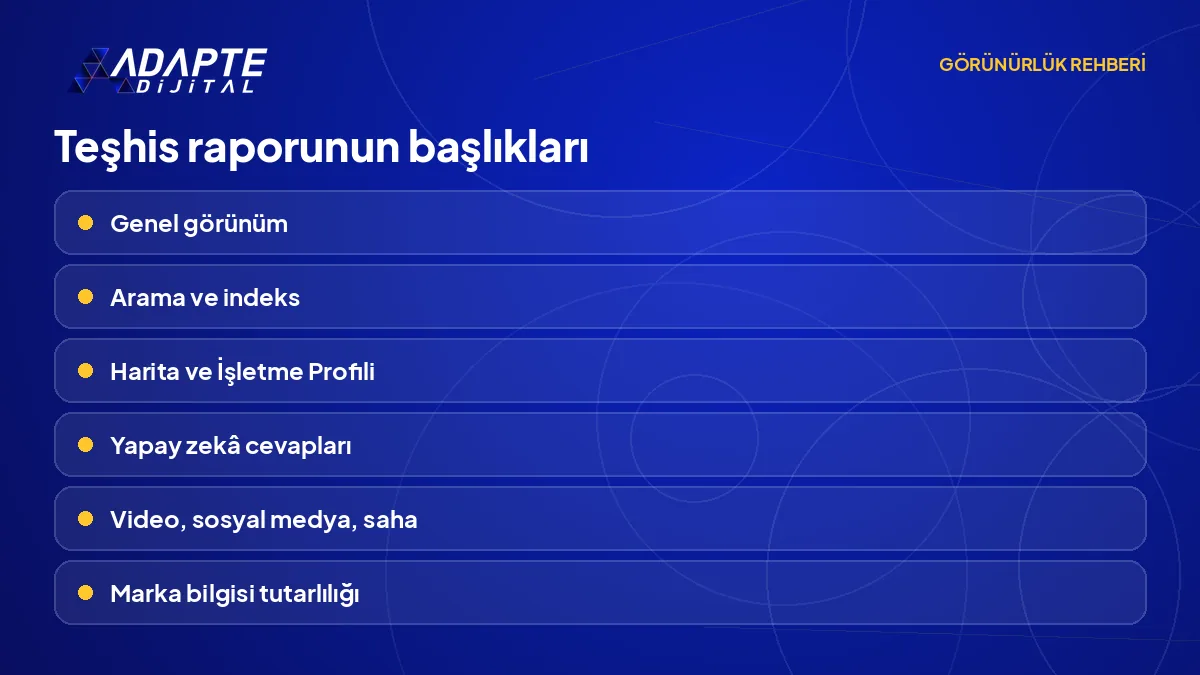 ADAPTE
DİJİTAL

GÖRÜNÜRLÜK REHBERİ

Teşhis raporunun başlıkları

• Genel görünüm

• Arama ve indeks

• Harita ve İşletme Profili

• Yapay zekâ cevapları

• Video, sosyal medya, saha

• Marka bilgisi tutarlılığı